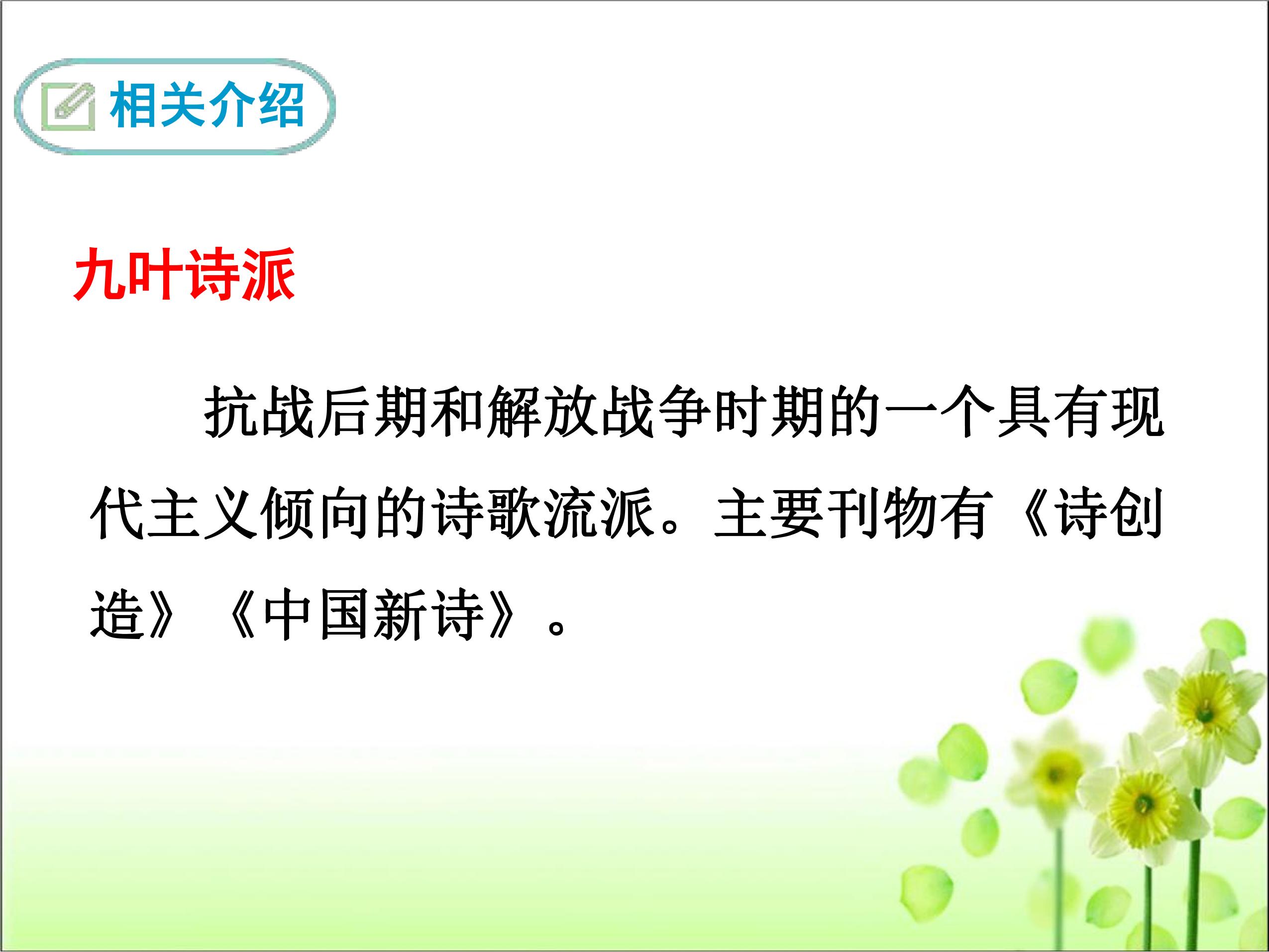 相关介绍

九叶诗派

抗战后期和解放战争时期的一个具有现代主义倾向的诗歌流派。主要刊物有《诗创造》《中国新诗》。